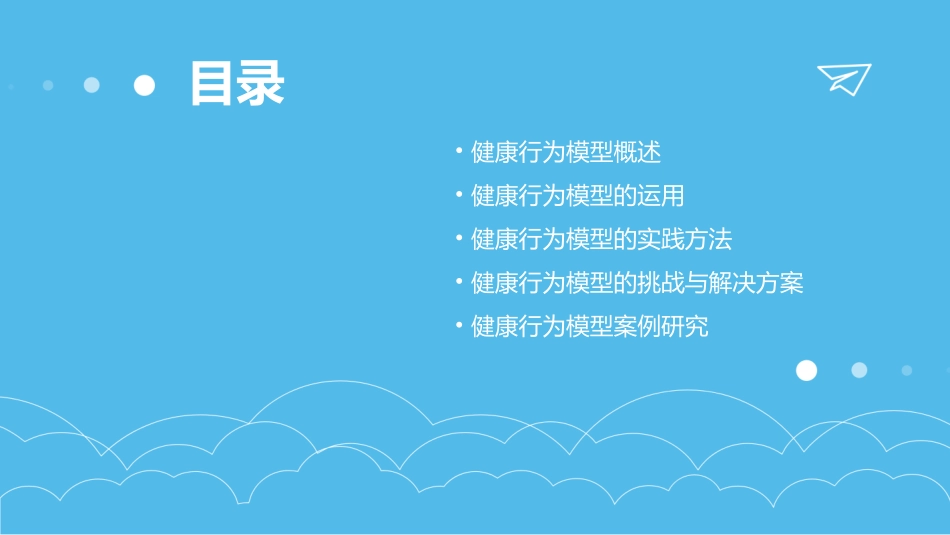 目录

• 健康行为模型概述
• 健康行为模型的运用
• 健康行为模型的实践方法
• 健康行为模型的挑战与解决方案
• 健康行为模型案例研究